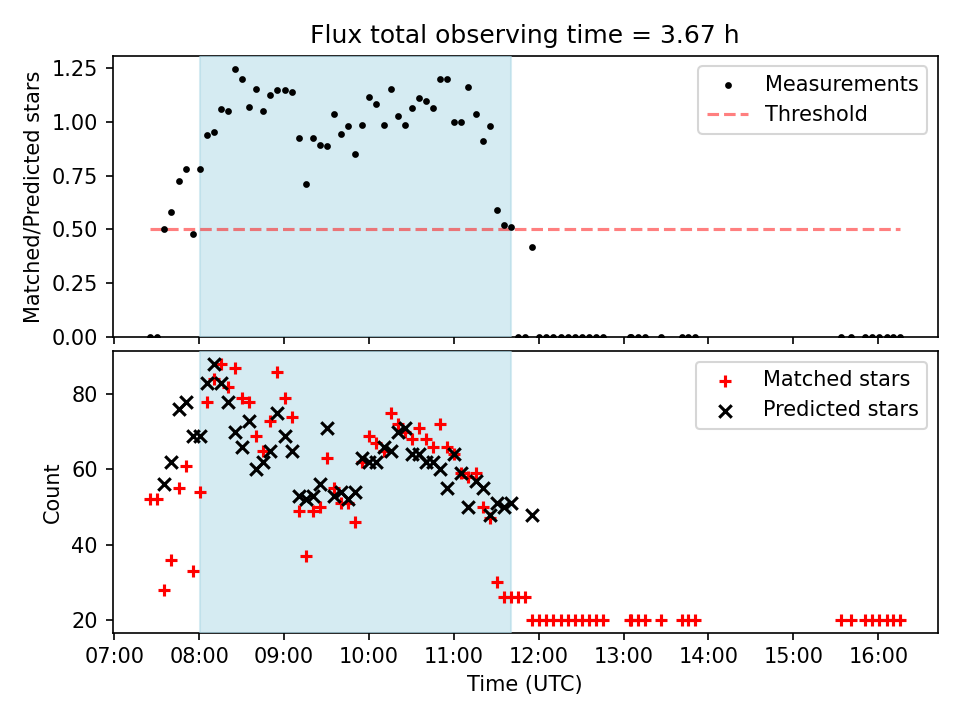 Flux total observing time = 3.67 h

Matched/Predicted stars

1.25
1.00
0.75
0.50
0.25
0.00

Measurements
Threshold

Count

80
60
40
20

Matched stars
Predicted stars

07:00 08:00 09:00 10:00 11:00 12:00 13:00 14:00 15:00 16:00

Time (UTC)